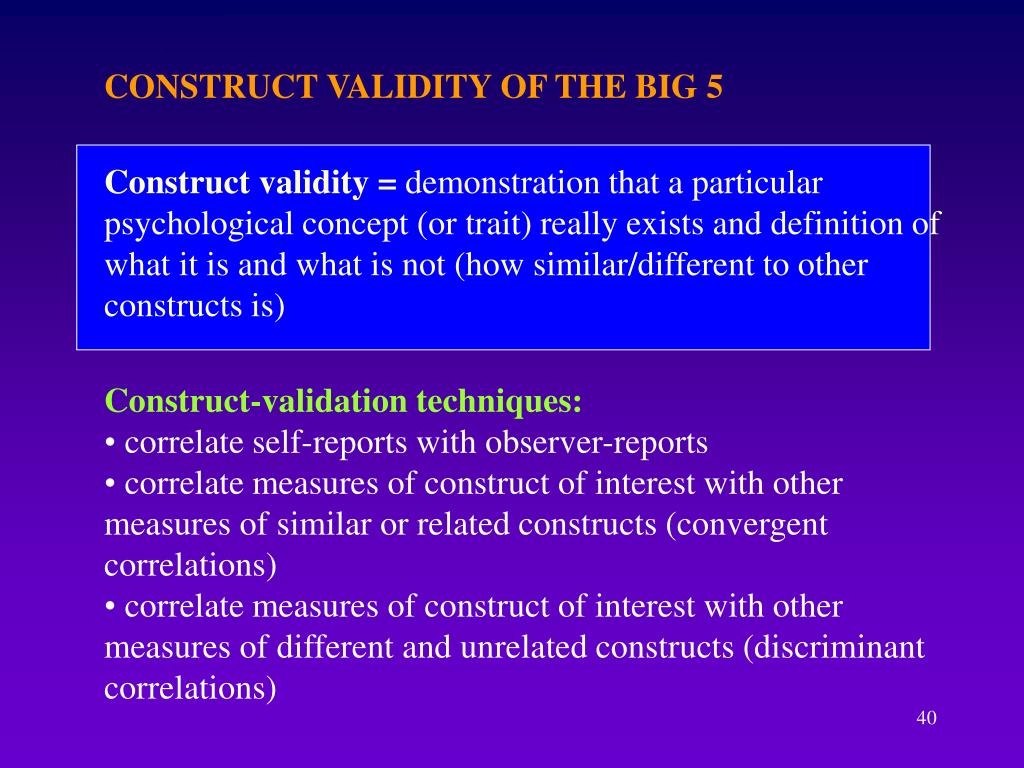 CONSTRUCT VALIDITY OF THE BIG 5

Construct validity = demonstration that a particular psychological concept (or trait) really exists and definition of what it is and what is not (how similar/different to other constructs is)

Construct-validation techniques:
• correlate self-reports with observer-reports
• correlate measures of construct of interest with other measures of similar or related constructs (convergent correlations)
• correlate measures of construct of interest with other measures of different and unrelated constructs (discriminant correlations)

40